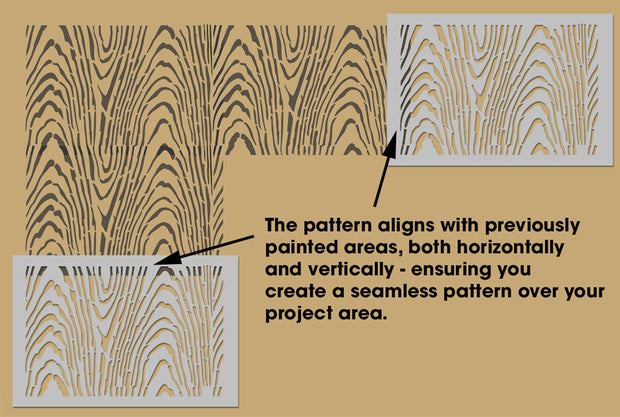 The pattern aligns with previously painted areas, both horizontally and vertically - ensuring you create a seamless pattern over your project area.